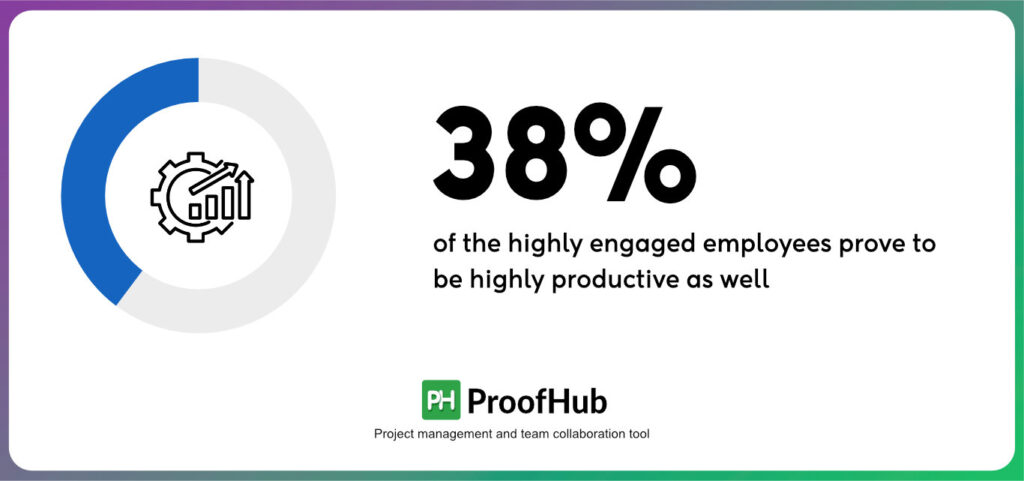 38%

of the highly engaged employees prove to be highly productive as well

PH ProofHub

Project management and team collaboration tool